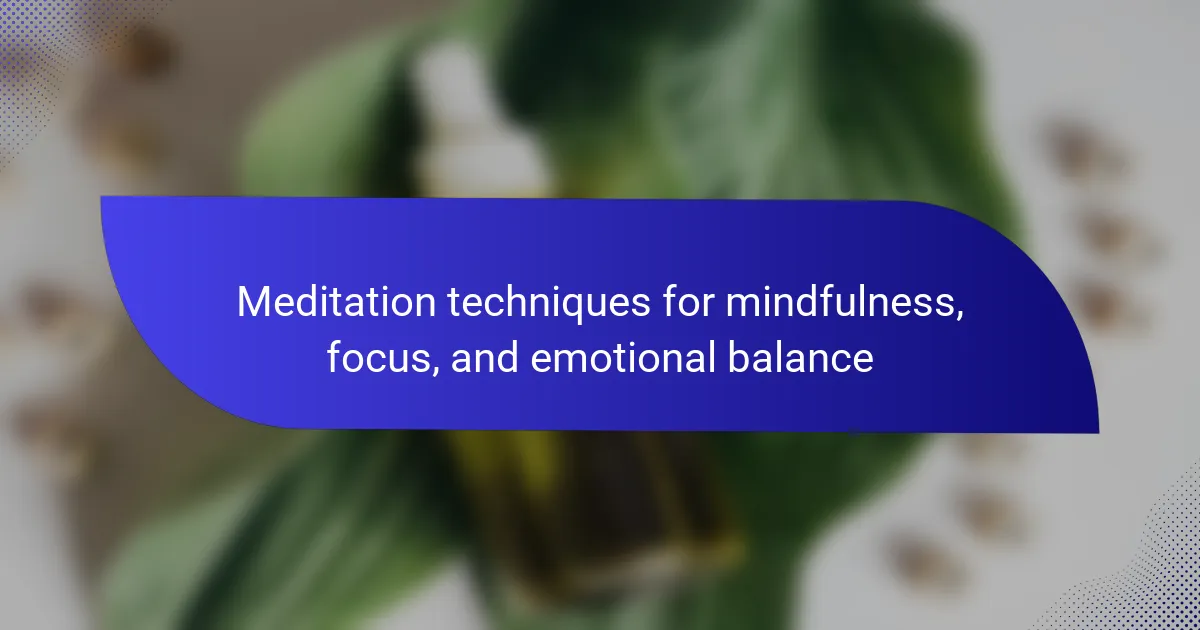 Meditation techniques for mindfulness, focus, and emotional balance